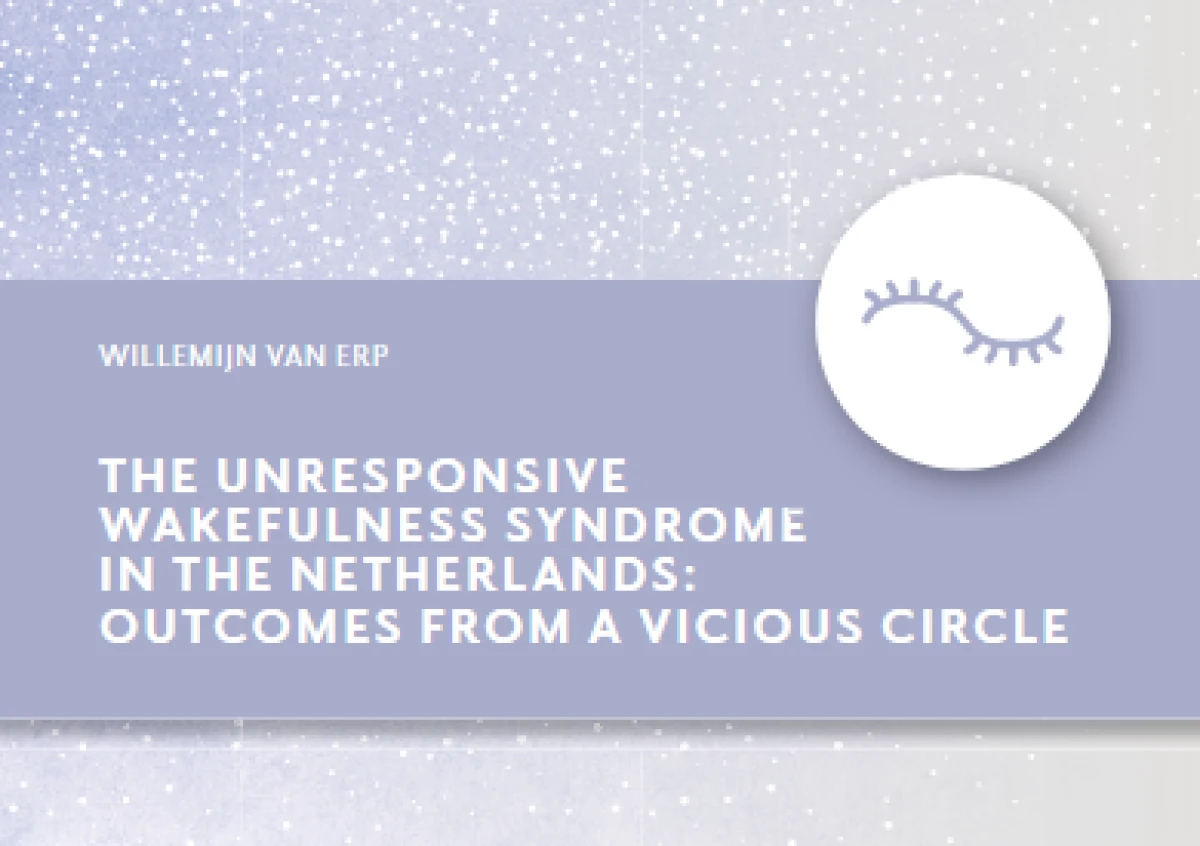 WILLEMIJN VAN ERP

THE UNRESPONSIVE WAKEFULNESS SYNDROME IN THE NETHERLANDS: OUTCOMES FROM A VICIOUS CIRCLE